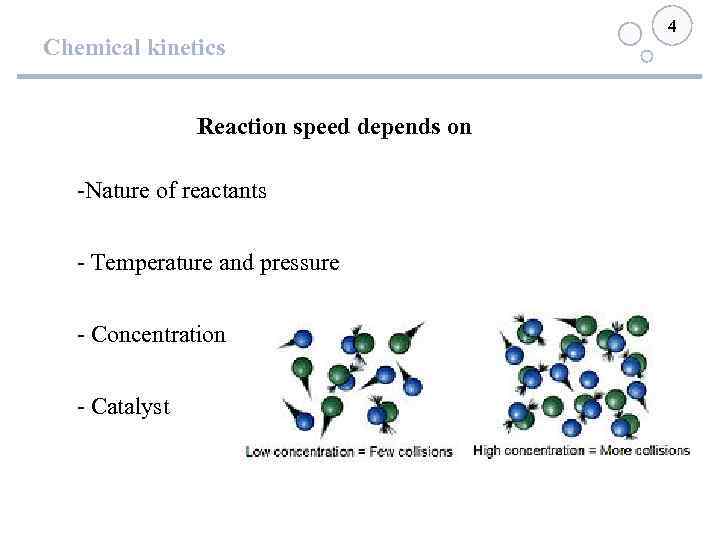 Chemical kinetics

4

Reaction speed depends on

-Nature of reactants

- Temperature and pressure

- Concentration

- Catalyst

Low concentration = Few collisions

High concentration = More collisions